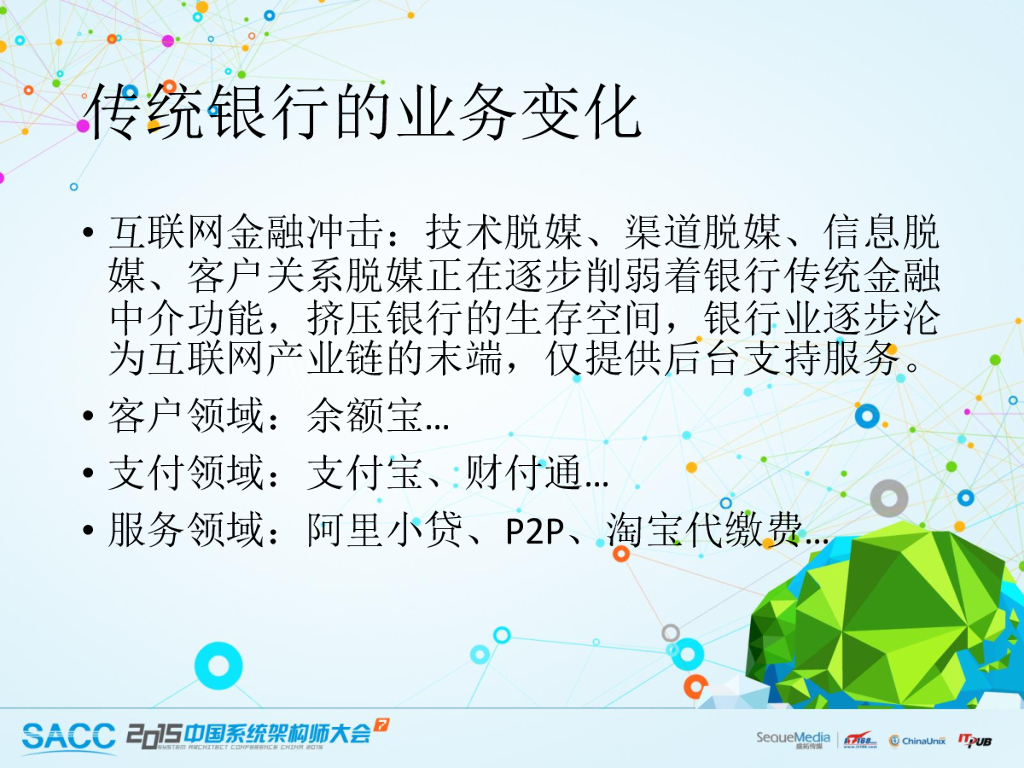 传统银行的业务变化

• 互联网金融冲击：技术脱媒、渠道脱媒、信息脱媒、客户关系脱媒正在逐步削弱着银行传统金融中介功能，挤压银行的生存空间，银行业逐步沦为互联网产业链的末端，仅提供后台支持服务。
• 客户领域：余额宝…
• 支付领域：支付宝、财付通…
• 服务领域：阿里小贷、P2P、淘宝代缴费…

SACC 2015中国系统架构师大会
SYSTEM ARCHITECT CONFERENCE CHINA 2015
SequeMedia 盛拓传媒 IT168 ChinaUnix ITPUB